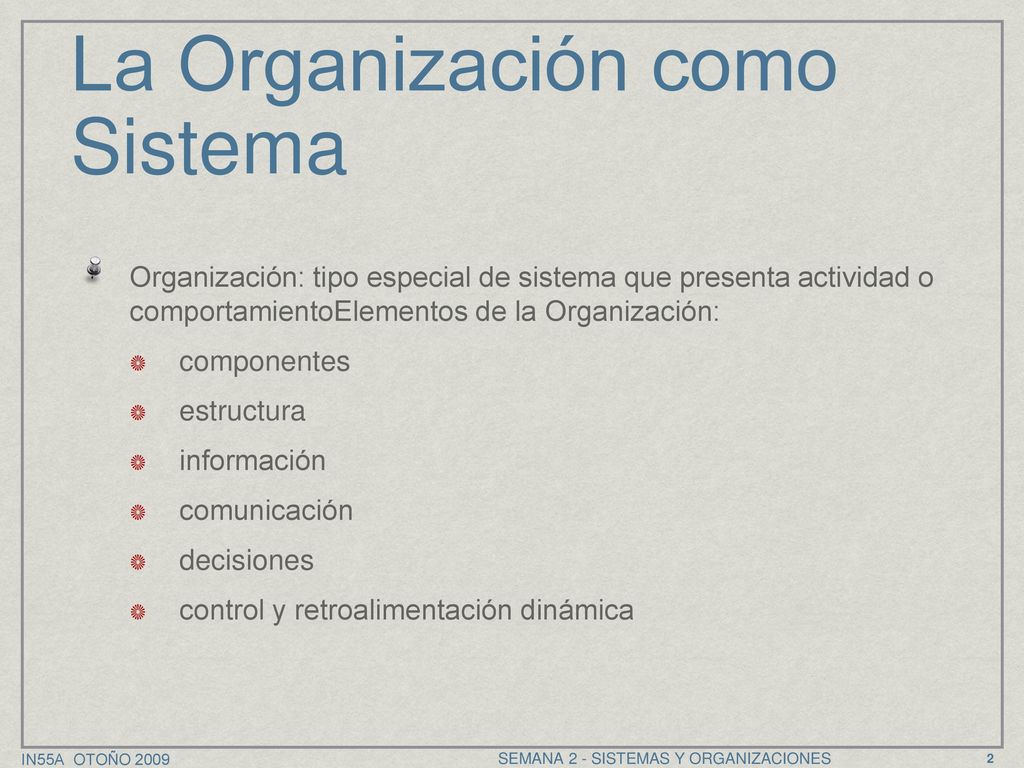 La Organización como Sistema

Organización: tipo especial de sistema que presenta actividad o comportamientoElementos de la Organización:

componentes

estructura

información

comunicación

decisiones

control y retroalimentación dinámica

IN55A OTOÑO 2009

SEMANA 2 - SISTEMAS Y ORGANIZACIONES

2